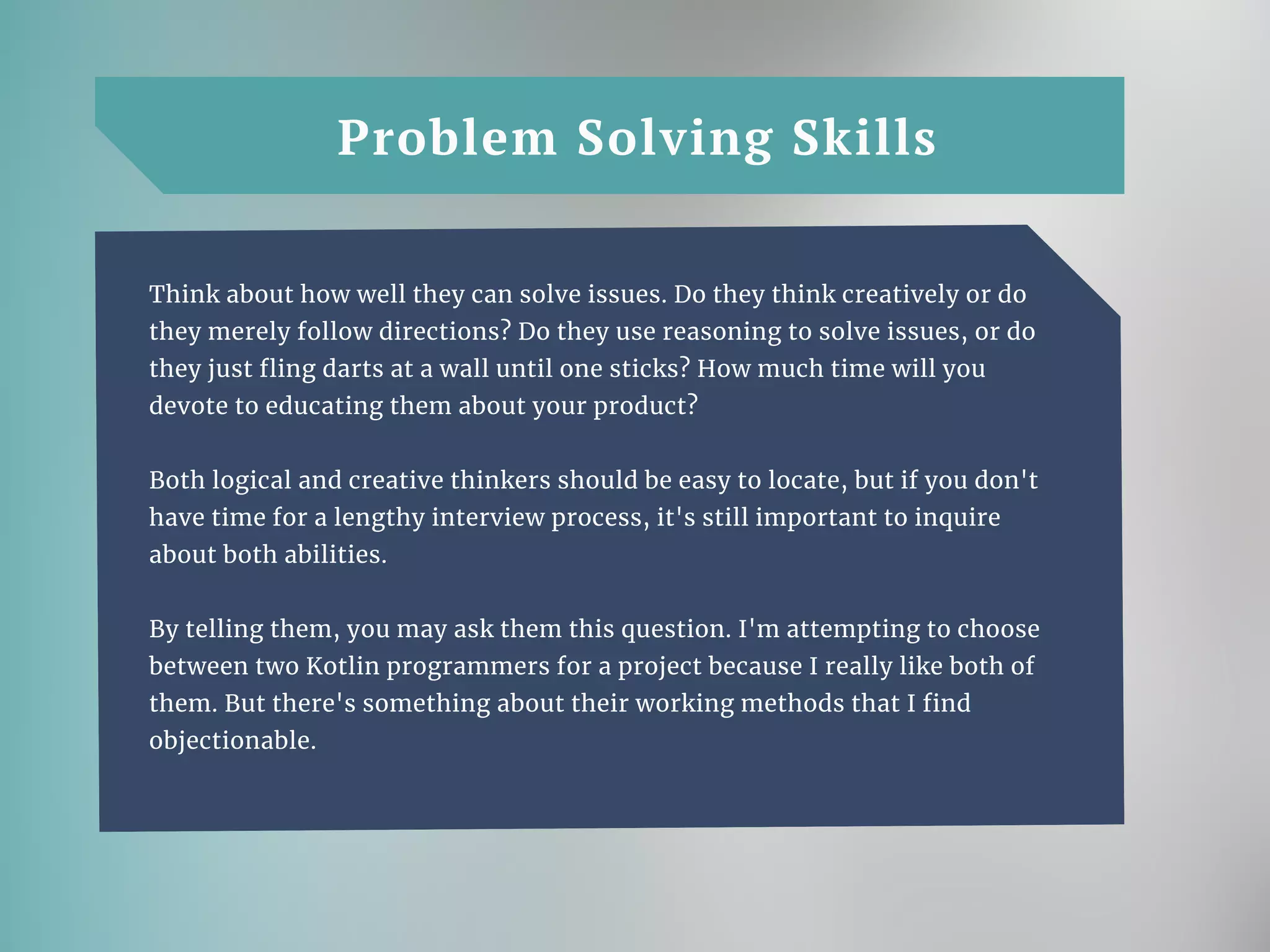 Problem Solving Skills

Think about how well they can solve issues. Do they think creatively or do they merely follow directions? Do they use reasoning to solve issues, or do they just fling darts at a wall until one sticks? How much time will you devote to educating them about your product?

Both logical and creative thinkers should be easy to locate, but if you don't have time for a lengthy interview process, it's still important to inquire about both abilities.

By telling them, you may ask them this question. I'm attempting to choose between two Kotlin programmers for a project because I really like both of them. But there's something about their working methods that I find objectionable.